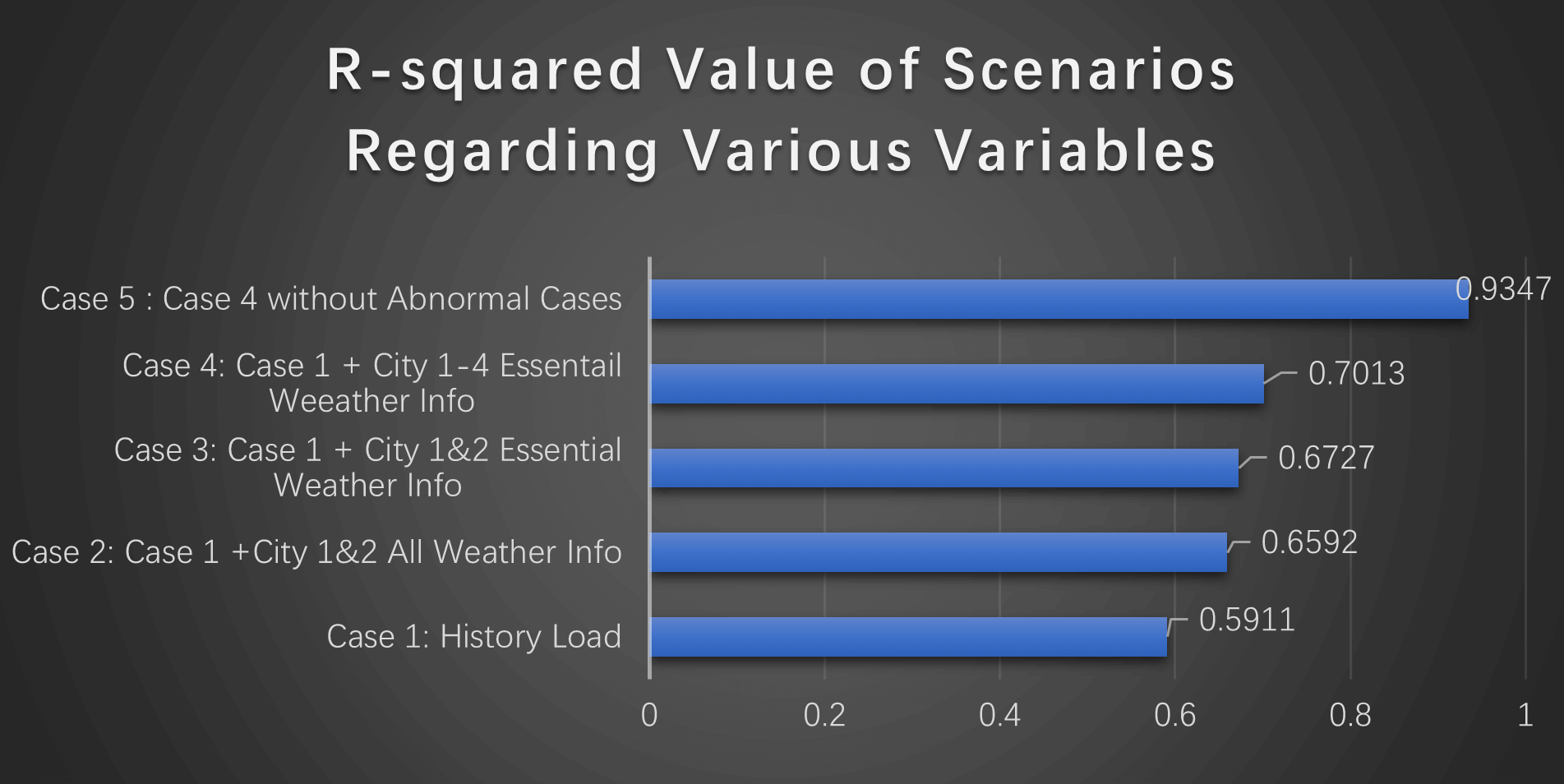 R-squared Value of Scenarios Regarding Various Variables

Case 5 : Case 4 without Abnormal Cases
0.9347

Case 4: Case 1 + City 1-4 Essentail Weeather Info
0.7013

Case 3: Case 1 + City 1&2 Essential Weather Info
0.6727

Case 2: Case 1 +City 1&2 All Weather Info
0.6592

Case 1: History Load
0.5911

0
0.2
0.4
0.6
0.8
1